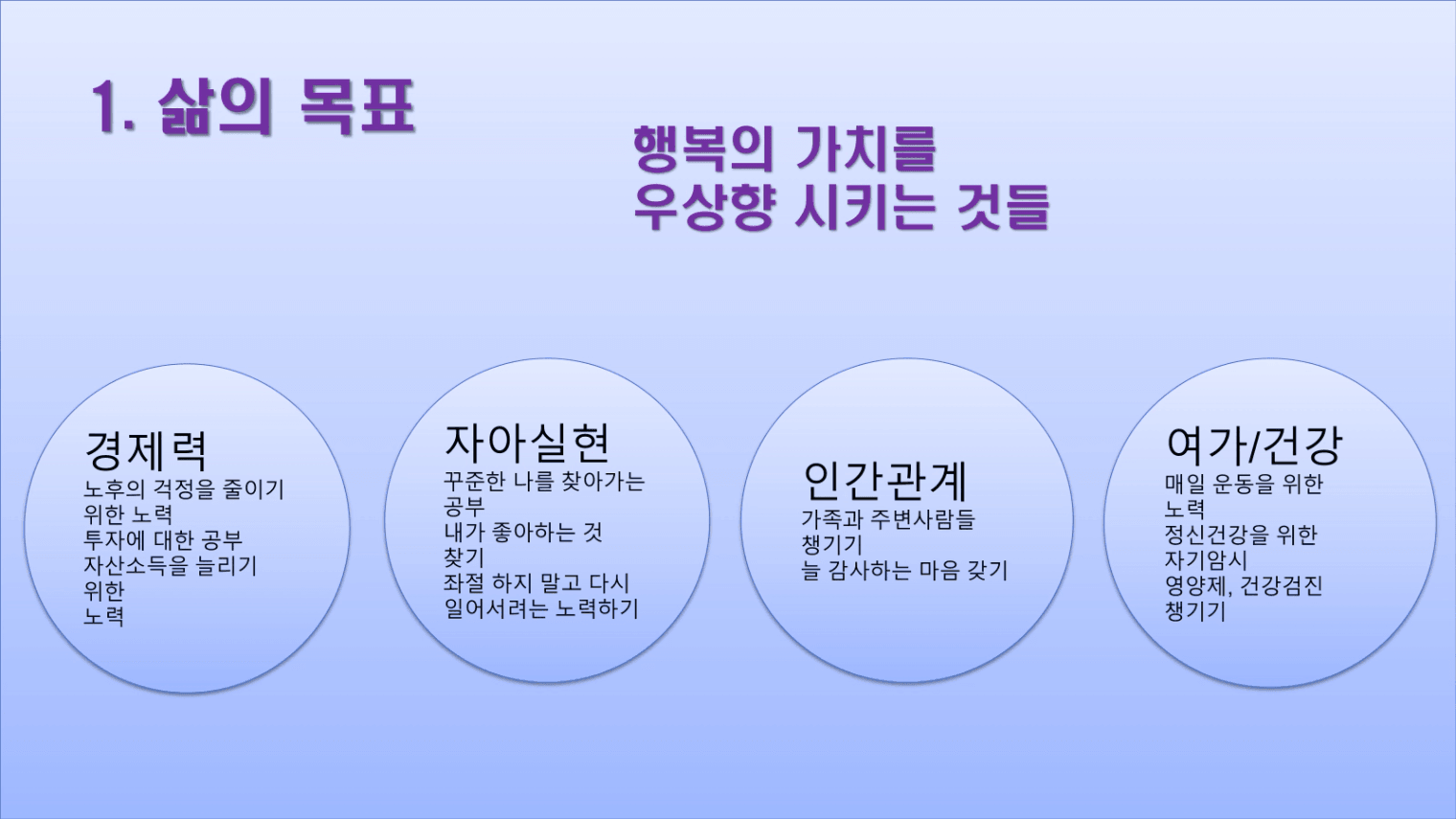 1. 삶의 목표

행복의 가치를
우상향 시키는 것들

경제력
노후의 걱정을 줄이기 위한 노력
투자에 대한 공부
자산소득을 늘리기 위한
노력

자아실현
꾸준한 나를 찾아가는 공부
내가 좋아하는 것 찾기
좌절 하지 말고 다시 일어서려는 노력하기

인간관계
가족과 주변사람들 챙기기
늘 감사하는 마음 갖기

여가/건강
매일 운동을 위한 노력
정신건강을 위한 자기암시
영양제, 건강검진 챙기기